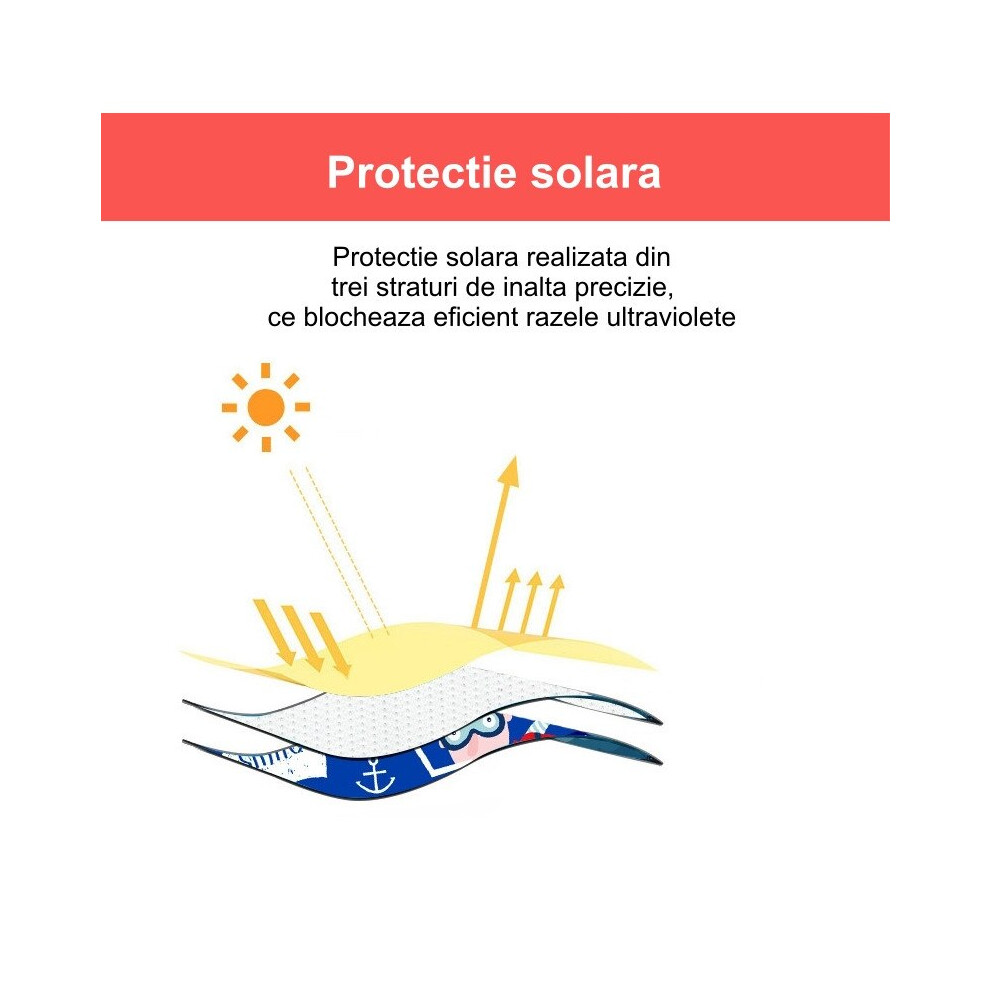 Protectie solara

Protectie solara realizata din trei straturi de inalta precizie, ce blocheaza eficient razele ultraviolete